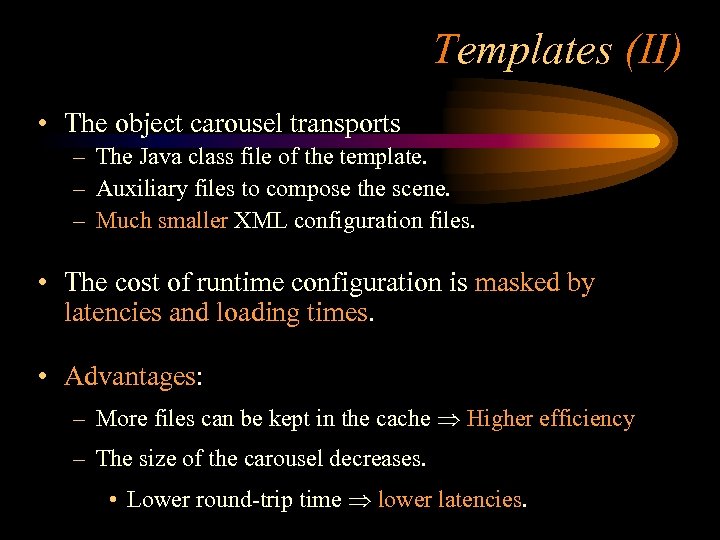 Templates (II)

• The object carousel transports
– The Java class file of the template.
– Auxiliary files to compose the scene.
– Much smaller XML configuration files.

• The cost of runtime configuration is masked by latencies and loading times.

• Advantages:
– More files can be kept in the cache $\Rightarrow$ Higher efficiency
– The size of the carousel decreases.
• Lower round-trip time $\Rightarrow$ lower latencies.